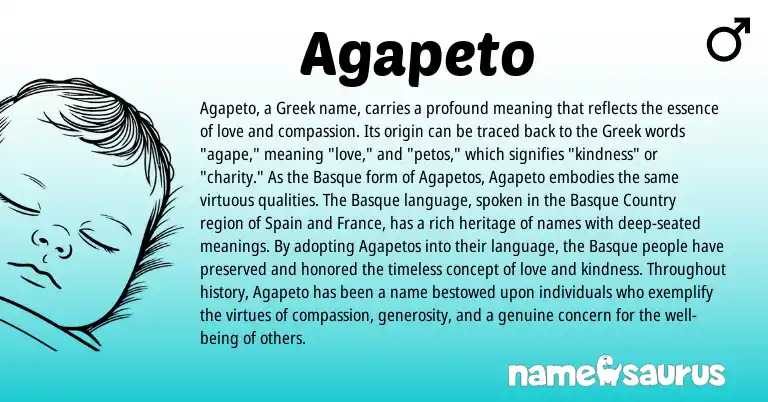 Agapeto

♂

Agapeto, a Greek name, carries a profound meaning that reflects the essence of love and compassion. Its origin can be traced back to the Greek words "agape," meaning "love," and "petos," which signifies "kindness" or "charity." As the Basque form of Agapetos, Agapeto embodies the same virtuous qualities. The Basque language, spoken in the Basque Country region of Spain and France, has a rich heritage of names with deep-seated meanings. By adopting Agapetos into their language, the Basque people have preserved and honored the timeless concept of love and kindness. Throughout history, Agapeto has been a name bestowed upon individuals who exemplify the virtues of compassion, generosity, and a genuine concern for the well-being of others.

namesaurus